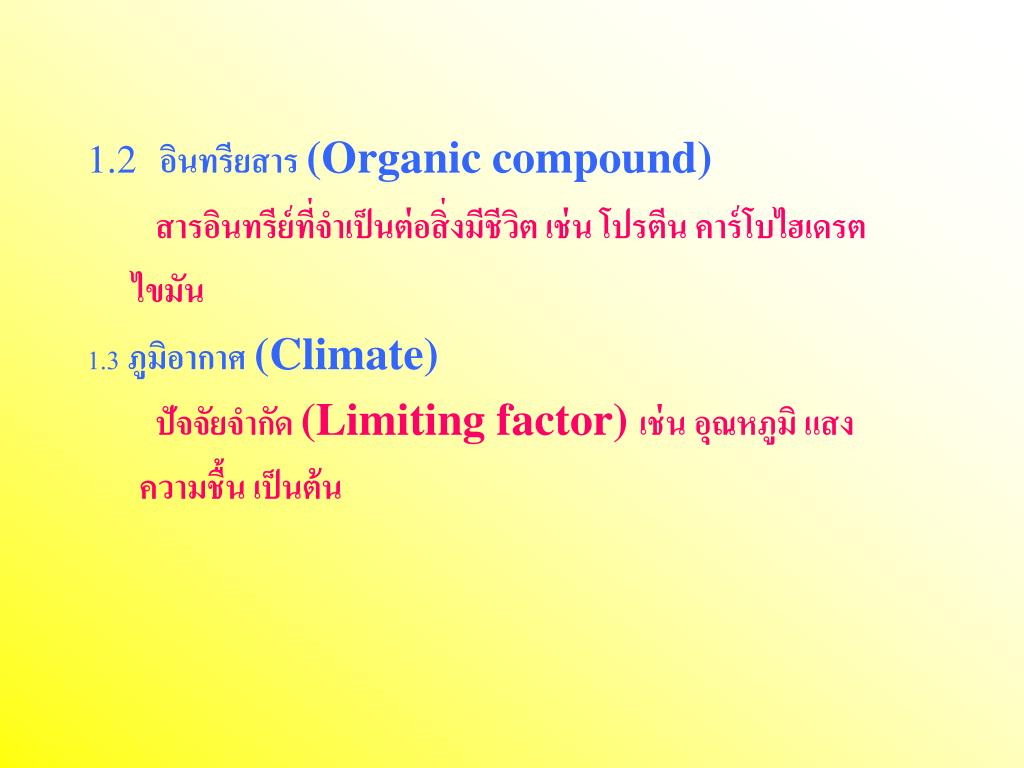 1.2 อินทรียสาร (Organic compound)

สารอินทรีย์ที่จำเป็นต่อสิ่งมีชีวิต เช่น โปรตีน คาร์โบไฮเดรต ไขมัน

1.3 ภูมิอากาศ (Climate)

ปัจจัยจำกัด (Limiting factor) เช่น อุณหภูมิ แสง ความชื้น เป็นต้น